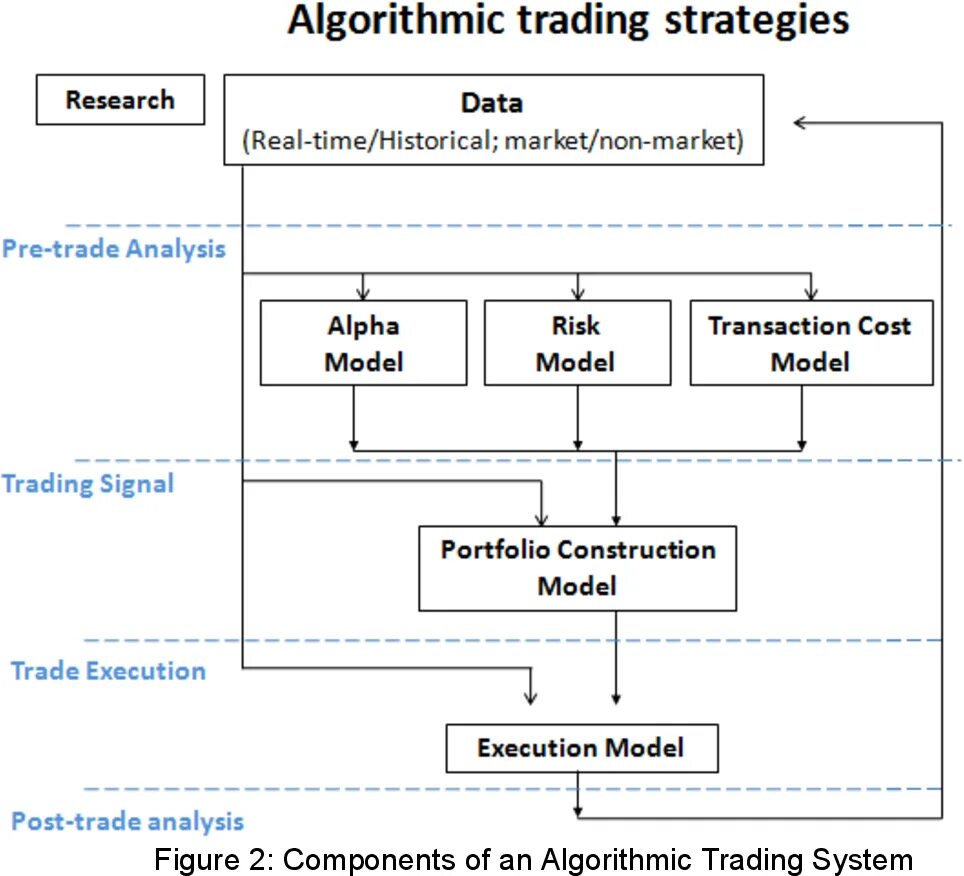 Algorithmic trading strategies

Research

Data
(Real-time/Historical; market/non-market)

Pre-trade Analysis

Alpha Model

Risk Model

Transaction Cost Model

Trading Signal

Portfolio Construction Model

Trade Execution

Execution Model

Post-trade analysis

Figure 2: Components of an Algorithmic Trading System